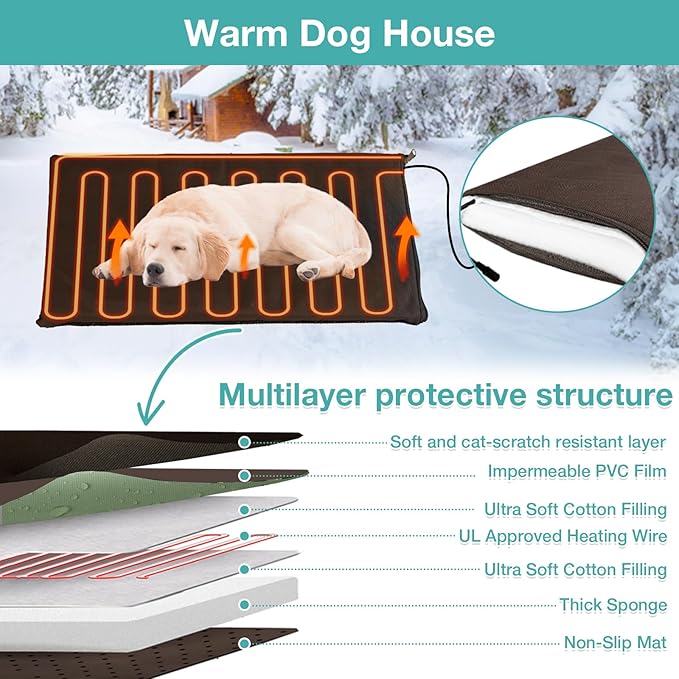 Warm Dog House

Multilayer protective structure

Soft and cat-scratch resistant layer

Impermeable PVC Film

Ultra Soft Cotton Filling

UL Approved Heating Wire

Ultra Soft Cotton Filling

Thick Sponge

Non-Slip Mat